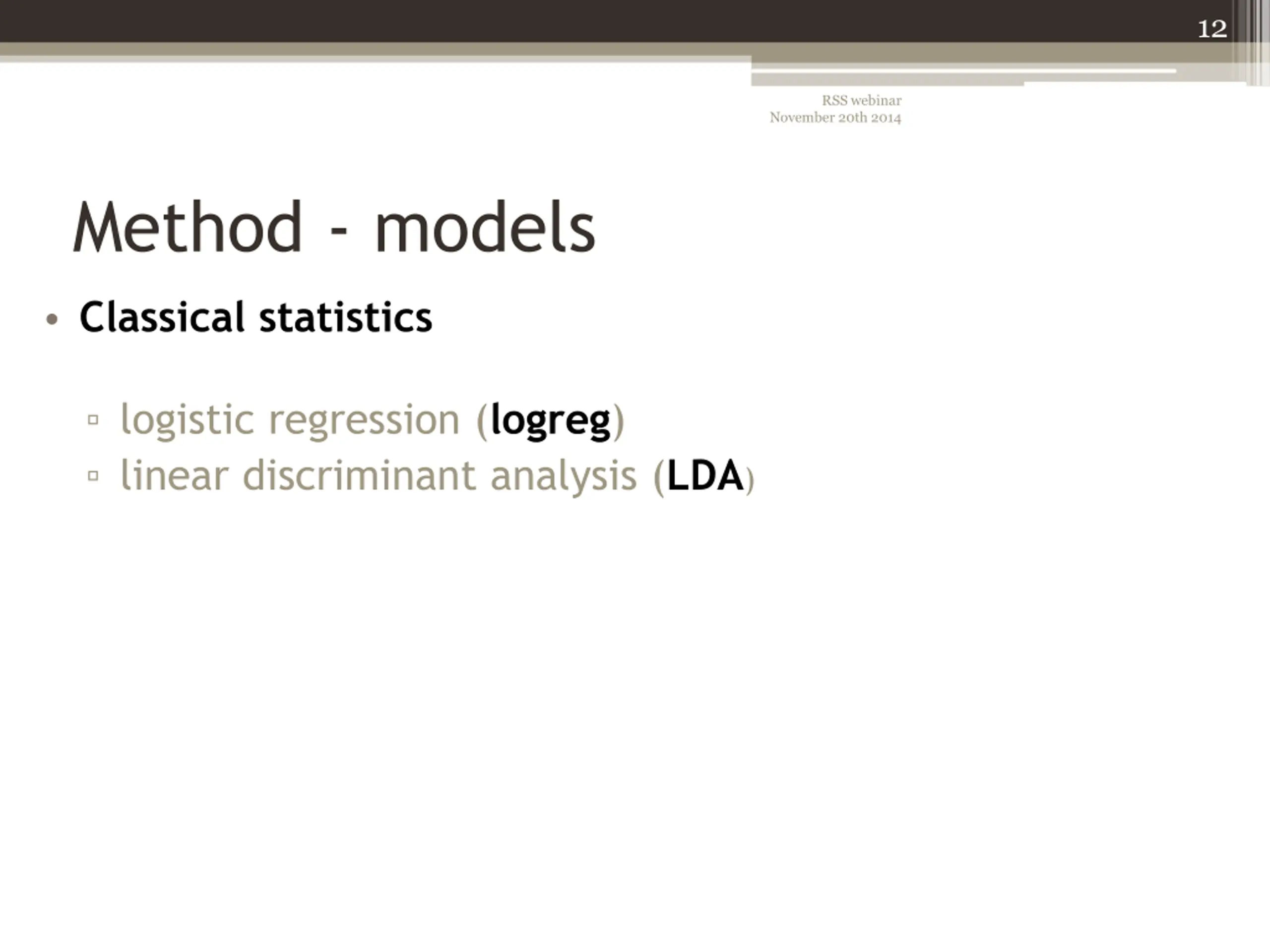 12

RSS webinar
November 20th 2014

Method - models

• Classical statistics

▫ logistic regression (logreg)
▫ linear discriminant analysis (LDA)